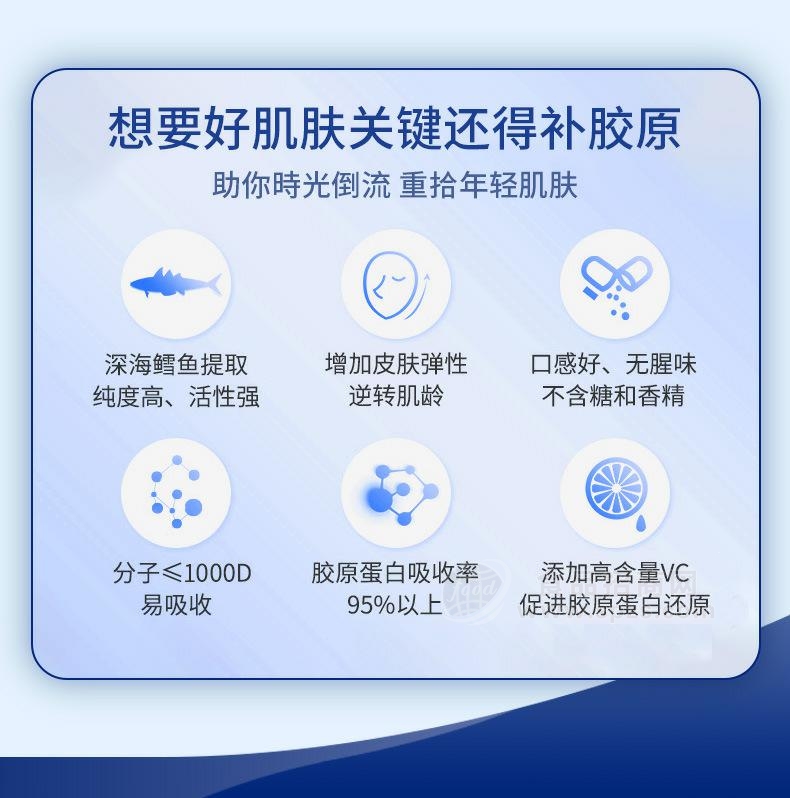 想要好肌肤关键还得补胶原

助你時光倒流 重拾年轻肌肤

深海鳕鱼提取
纯度高、活性强

增加皮肤弹性
逆转肌龄

口感好、无腥味
不含糖和香精

分子≤1000D
易吸收

胶原蛋白吸收率
95%以上

添加高含量VC
促进胶原蛋白还原